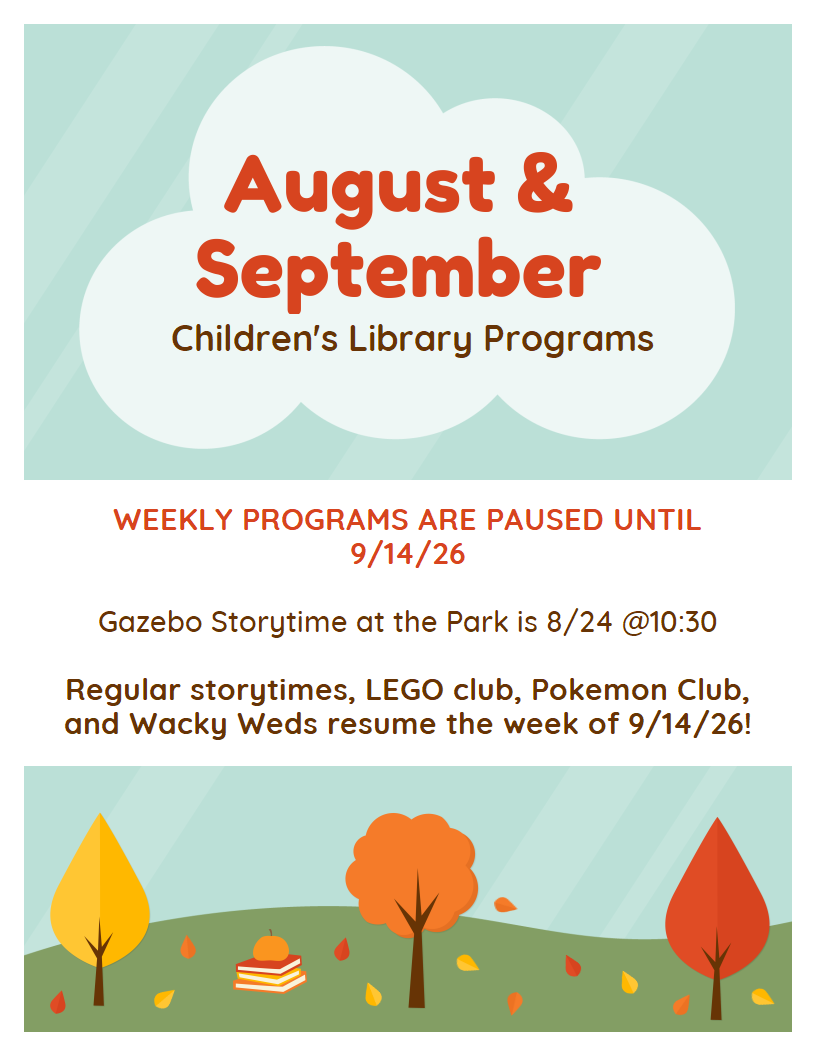 August & September

Children's Library Programs

WEEKLY PROGRAMS ARE PAUSED UNTIL 9/14/26

Gazebo Storytime at the Park is 8/24 @10:30

Regular storytimes, LEGO club, Pokemon Club, and Wacky Weds resume the week of 9/14/26!